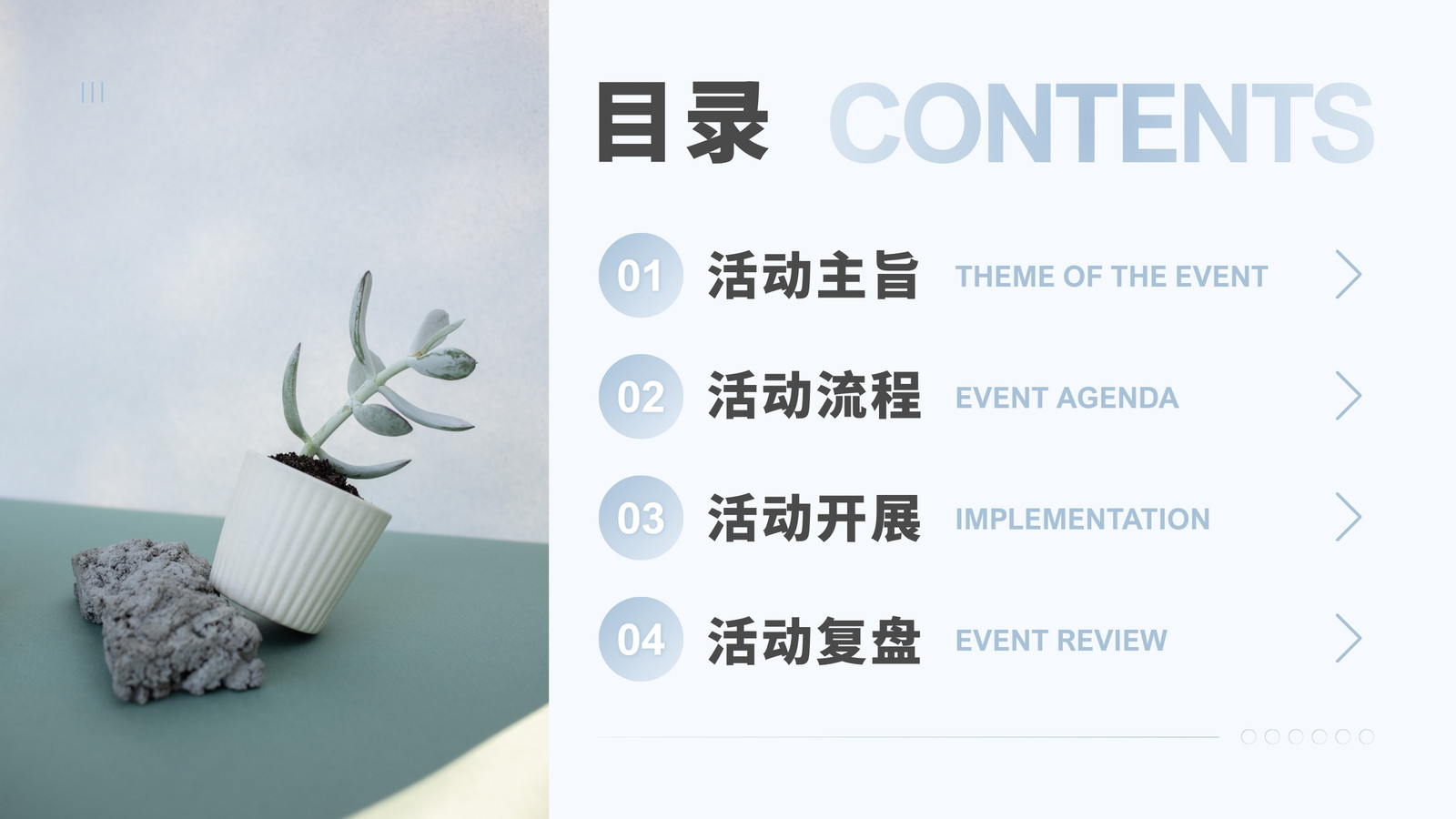 目录 CONTENTS

01 活动主旨 THEME OF THE EVENT

02 活动流程 EVENT AGENDA

03 活动开展 IMPLEMENTATION

04 活动复盘 EVENT REVIEW